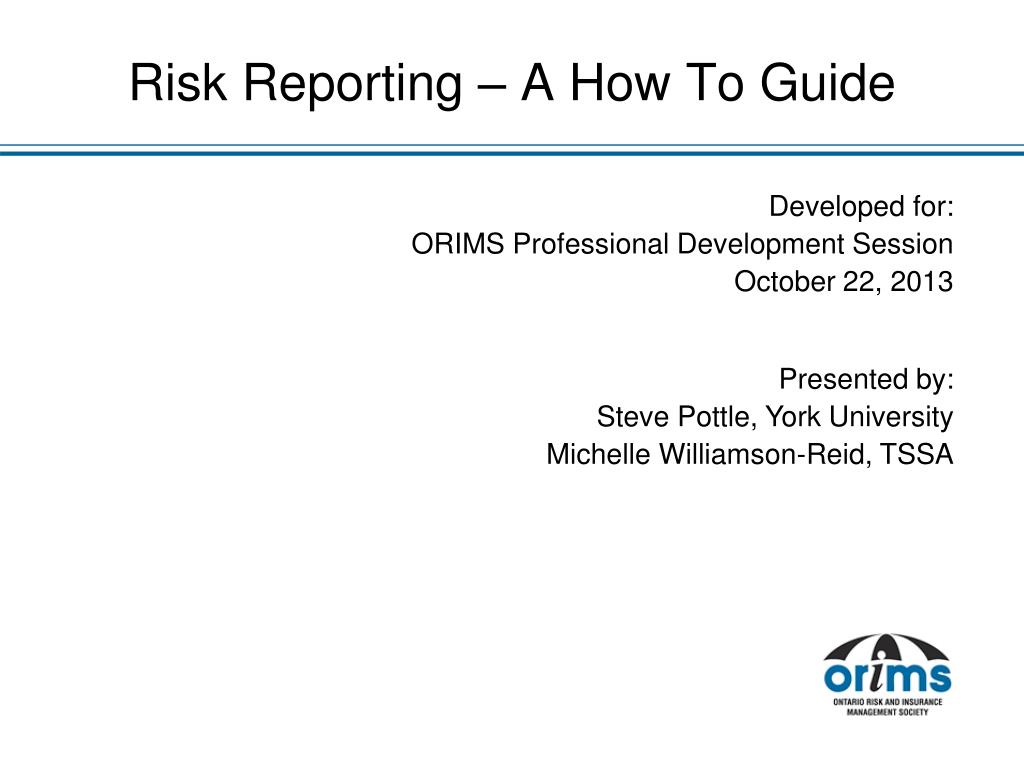 Risk Reporting – A How To Guide

Developed for:
ORIMS Professional Development Session
October 22, 2013

Presented by:
Steve Pottle, York University
Michelle Williamson-Reid, TSSA

orims
ONTARIO RISK AND INSURANCE MANAGEMENT SOCIETY